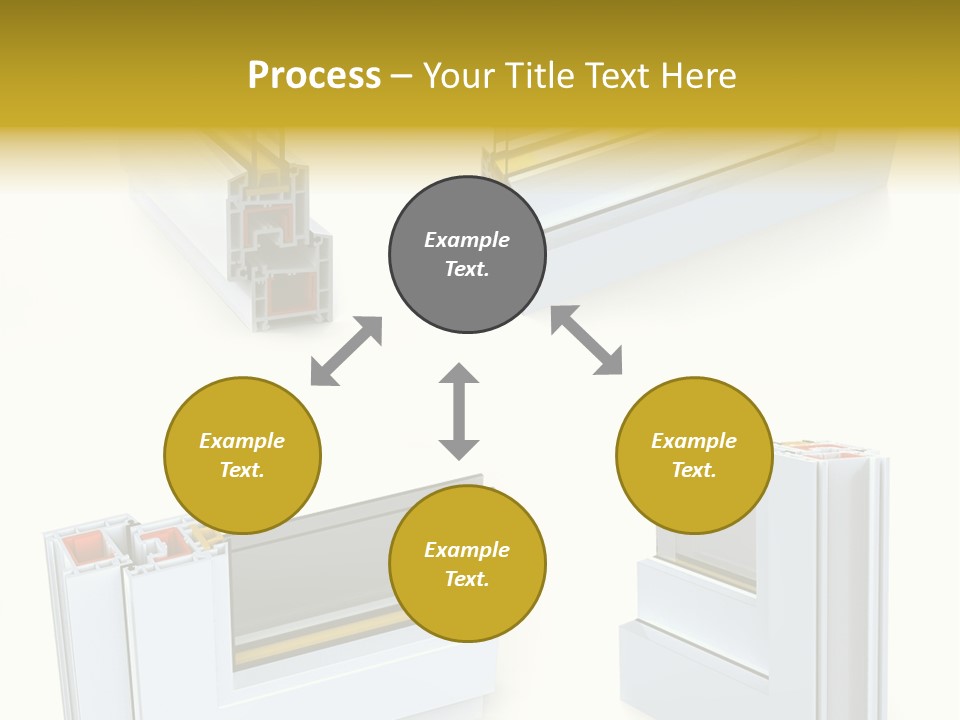 Process – Your Title Text Here

Example Text.

Example Text.

Example Text.

Example Text.